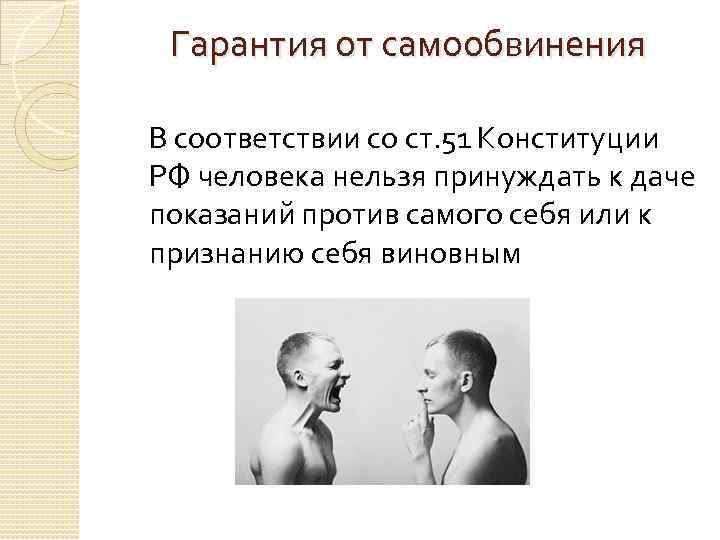 Гарантия от самообвинения

В соответствии со ст.51 Конституции РФ человека нельзя принуждать к даче показаний против самого себя или к признанию себя виновным